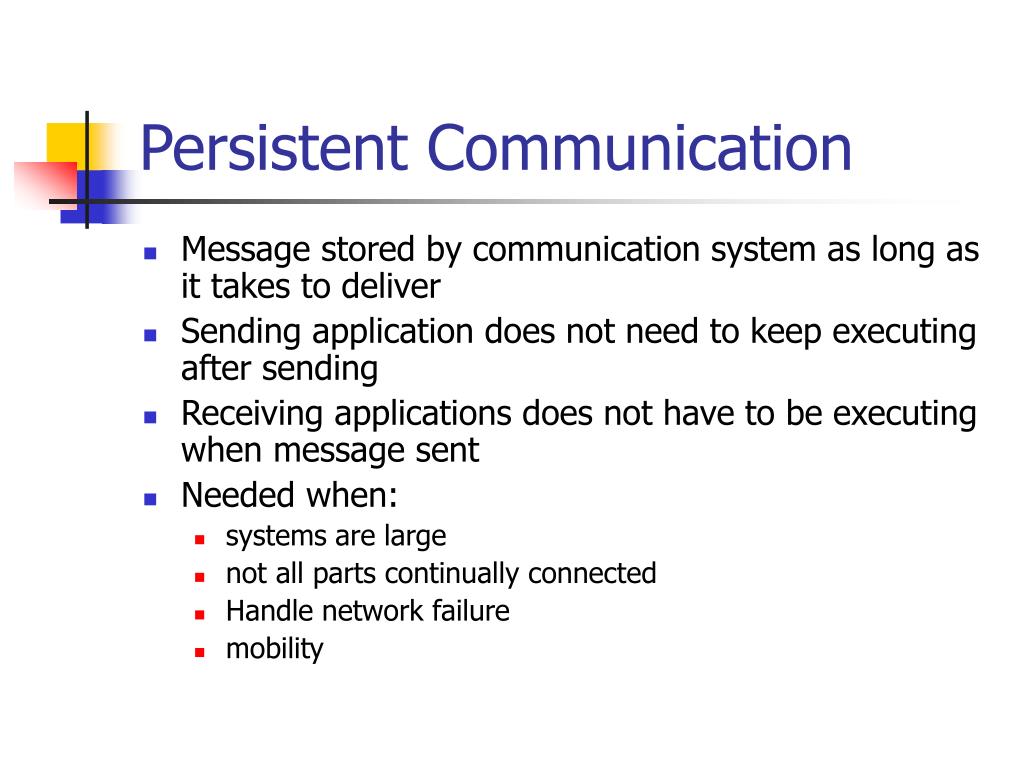 Persistent Communication

- Message stored by communication system as long as it takes to deliver
- Sending application does not need to keep executing after sending
- Receiving applications does not have to be executing when message sent
- Needed when:
  - systems are large
  - not all parts continually connected
  - Handle network failure
  - mobility